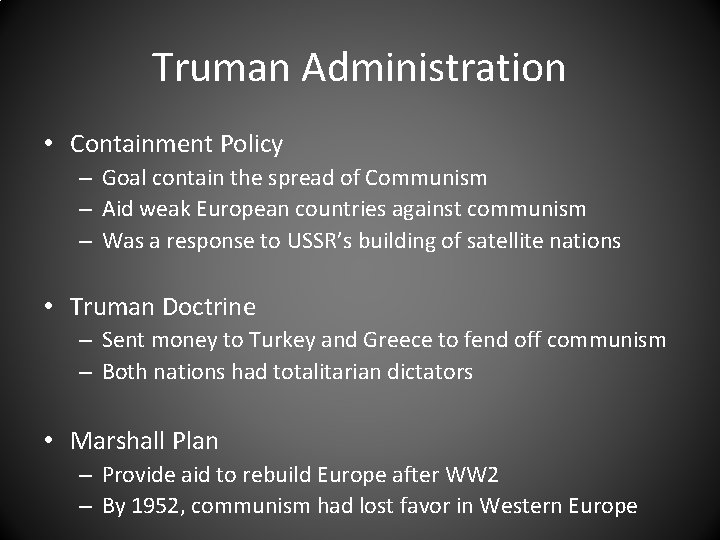 Truman Administration

• Containment Policy
– Goal contain the spread of Communism
– Aid weak European countries against communism
– Was a response to USSR's building of satellite nations

• Truman Doctrine
– Sent money to Turkey and Greece to fend off communism
– Both nations had totalitarian dictators

• Marshall Plan
– Provide aid to rebuild Europe after WW2
– By 1952, communism had lost favor in Western Europe